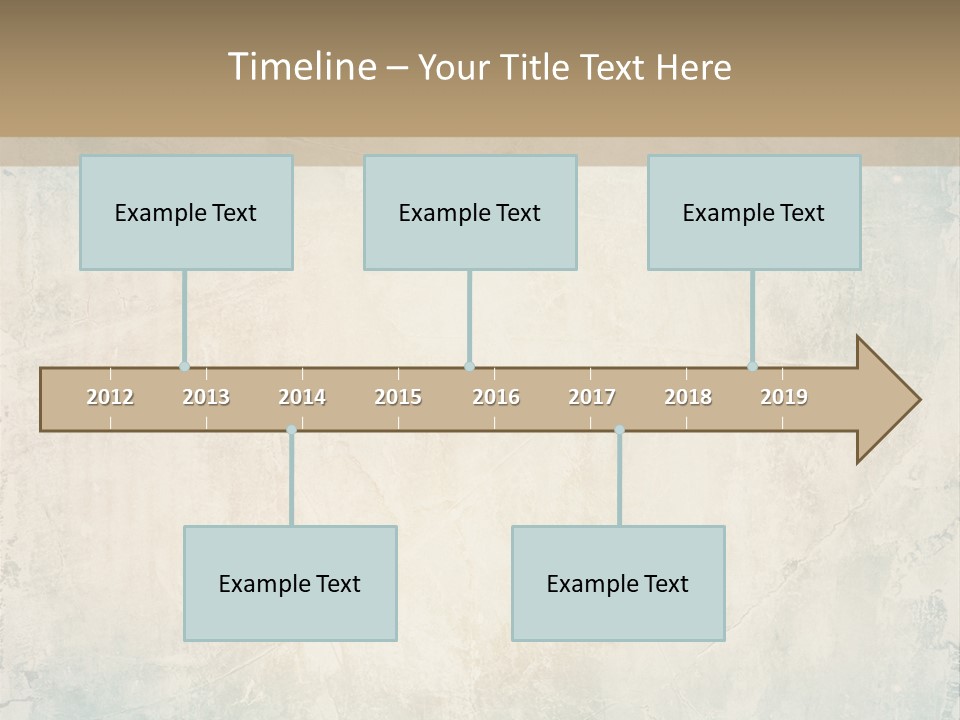 Timeline – Your Title Text Here

Example Text

Example Text

Example Text

2012 2013 2014 2015 2016 2017 2018 2019

Example Text

Example Text